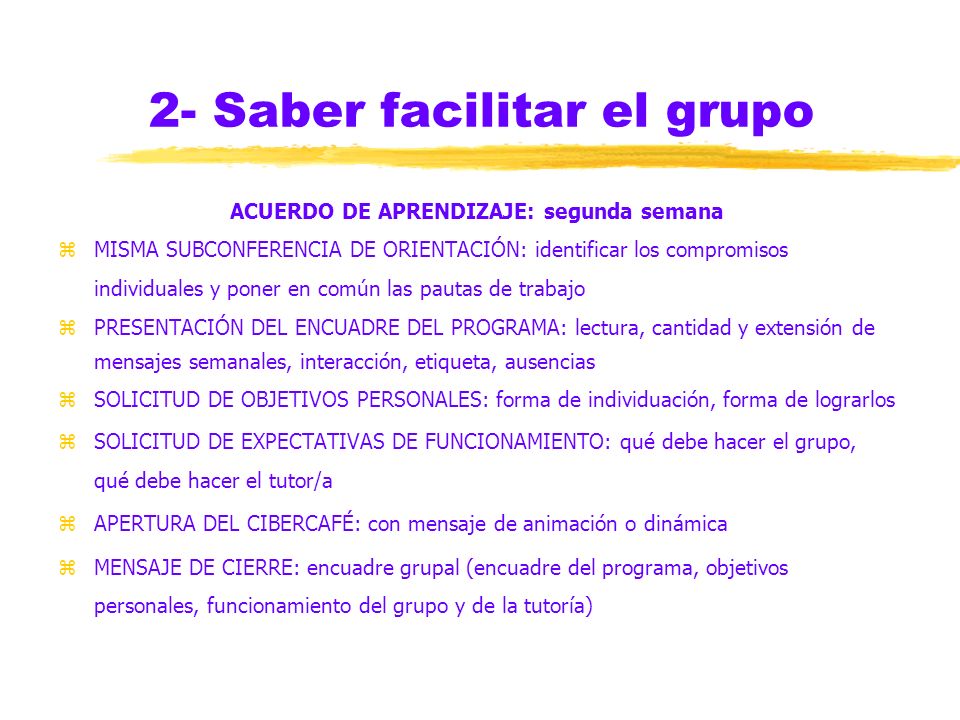 2- Saber facilitar el grupo

ACUERDO DE APRENDIZAJE: segunda semana

⌘ MISMA SUBCONFERENCIA DE ORIENTACIÓN: identificar los compromisos individuales y poner en común las pautas de trabajo

⌘ PRESENTACIÓN DEL ENCUADRE DEL PROGRAMA: lectura, cantidad y extensión de mensajes semanales, interacción, etiqueta, ausencias

⌘ SOLICITUD DE OBJETIVOS PERSONALES: forma de individuación, forma de lograrlos

⌘ SOLICITUD DE EXPECTATIVAS DE FUNCIONAMIENTO: qué debe hacer el grupo, qué debe hacer el tutor/a

⌘ APERTURA DEL CIBERCAFÉ: con mensaje de animación o dinámica

⌘ MENSAJE DE CIERRE: encuadre grupal (encuadre del programa, objetivos personales, funcionamiento del grupo y de la tutoría)